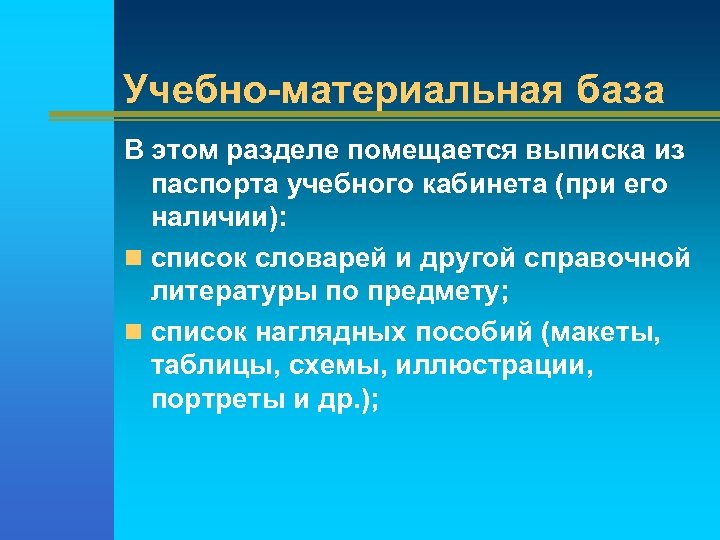 Учебно-материальная база

В этом разделе помещается выписка из паспорта учебного кабинета (при его наличии):

- список словарей и другой справочной литературы по предмету;
- список наглядных пособий (макеты, таблицы, схемы, иллюстрации, портреты и др.);